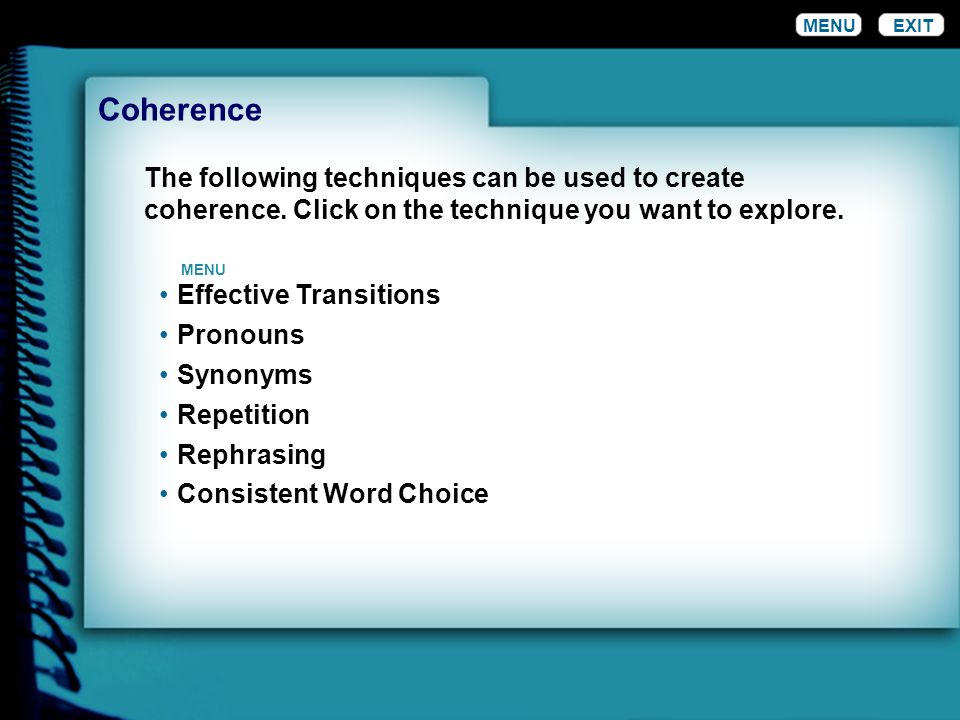 MENU EXIT

Coherence

The following techniques can be used to create coherence. Click on the technique you want to explore.

MENU

• Effective Transitions
• Pronouns
• Synonyms
• Repetition
• Rephrasing
• Consistent Word Choice